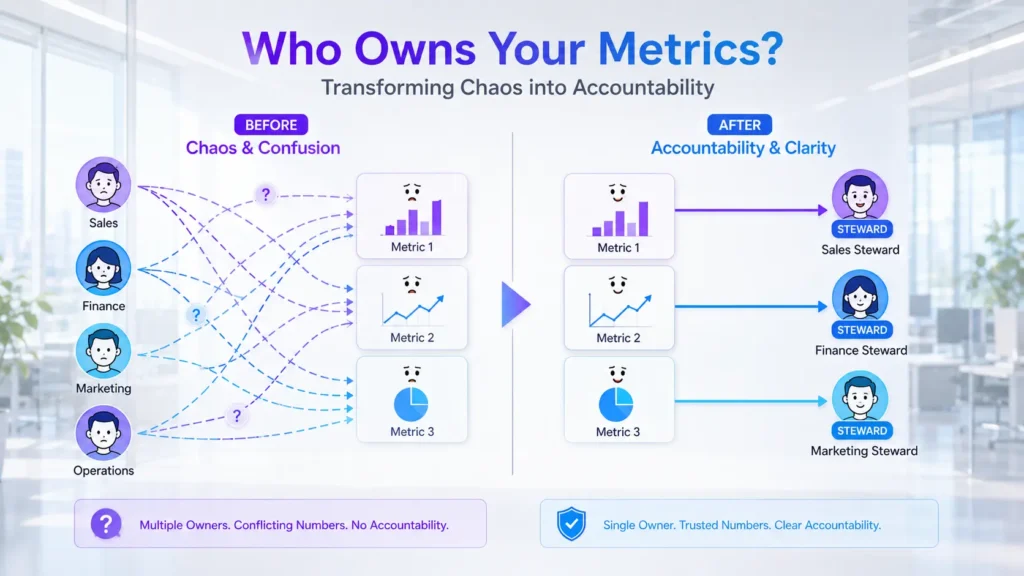 Who Owns Your Metrics?
Transforming Chaos into Accountability

BEFORE
Chaos & Confusion

Sales
Finance
Marketing
Operations

?
?
?

Metric 1
Metric 2
Metric 3

AFTER
Accountability & Clarity

Metric 1
Metric 2
Metric 3

STEWARD
Sales Steward
STEWARD
Finance Steward
STEWARD
Marketing Steward

? Multiple Owners. Conflicting Numbers. No Accountability.

Single Owner. Trusted Numbers. Clear Accountability.